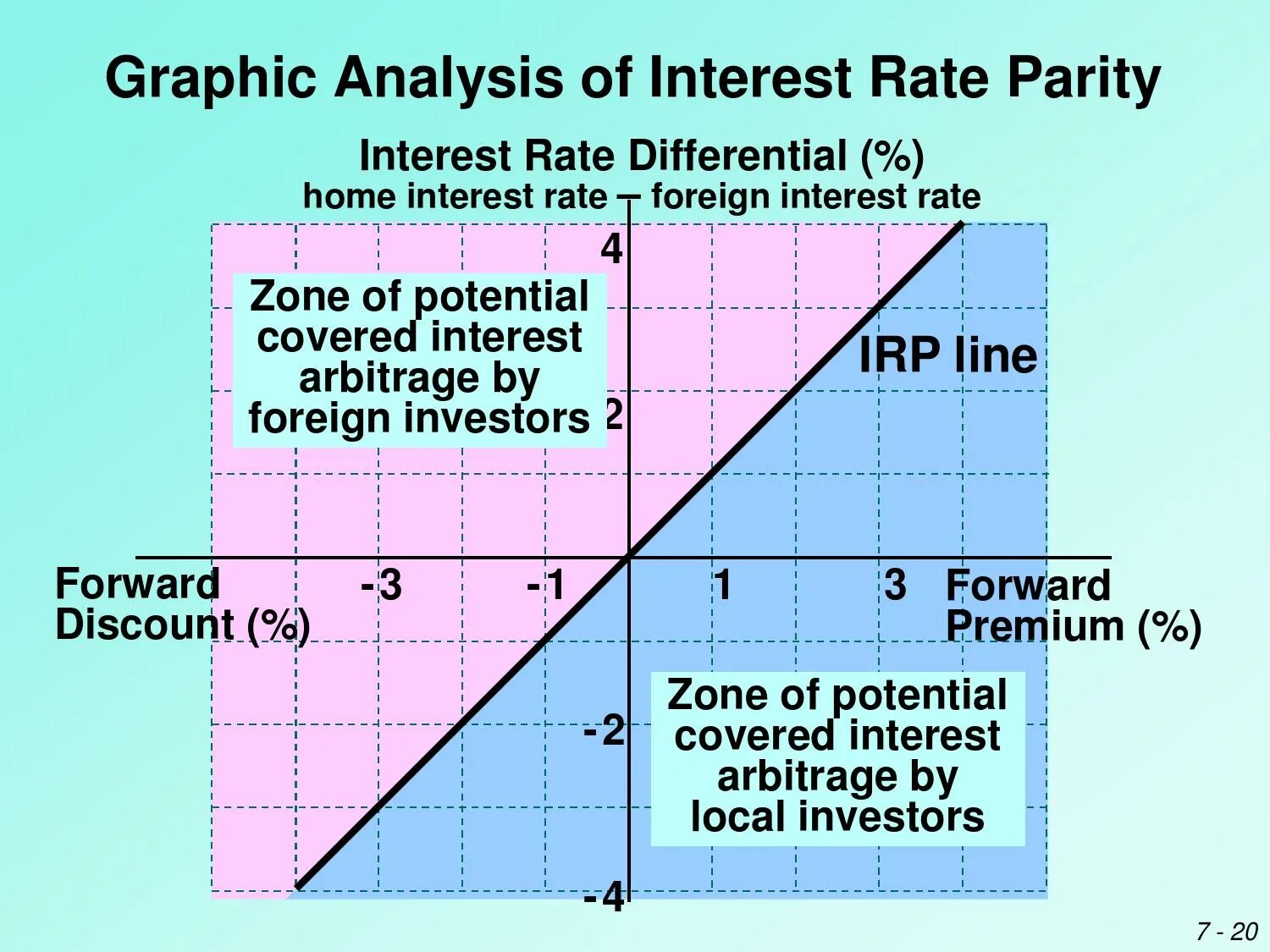 Graphic Analysis of Interest Rate Parity

Interest Rate Differential (%)
home interest rate – foreign interest rate

4

Zone of potential covered interest arbitrage by foreign investors

2

IRP line

Forward Discount (%)

-3

-1

1

3

Forward Premium (%)

-2

Zone of potential covered interest arbitrage by local investors

-4

7 - 20